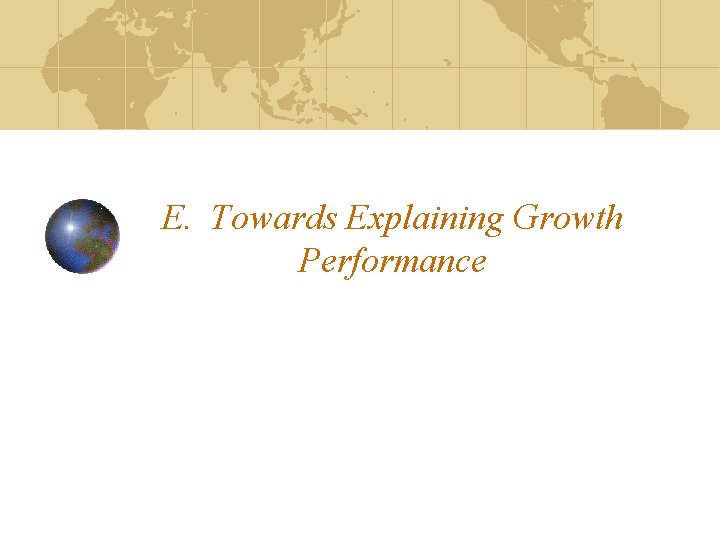 E. Towards Explaining Growth Performance